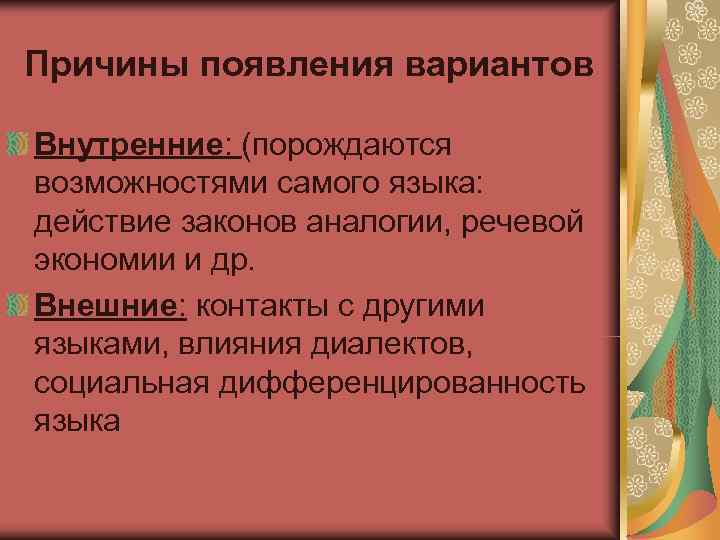 Причины появления вариантов

Внутренние: (порождаются возможностями самого языка: действие законов аналогии, речевой экономии и др.

Внешние: контакты с другими языками, влияния диалектов, социальная дифференцированность языка